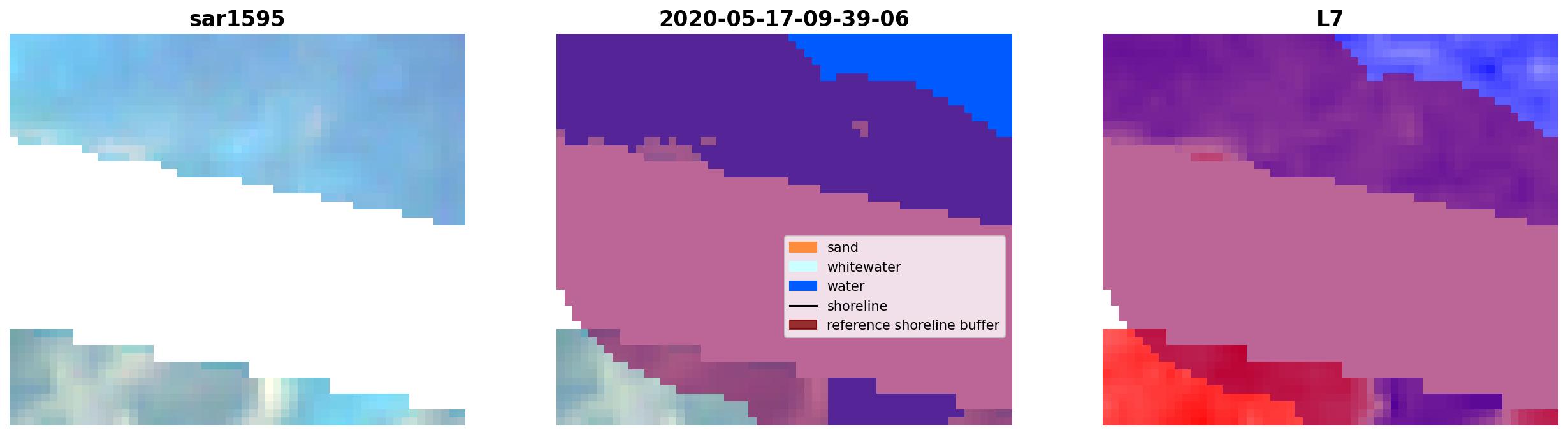 sar1595

2020-05-17-09-39-06

sand
whitewater
water
shoreline
reference shoreline buffer

L7